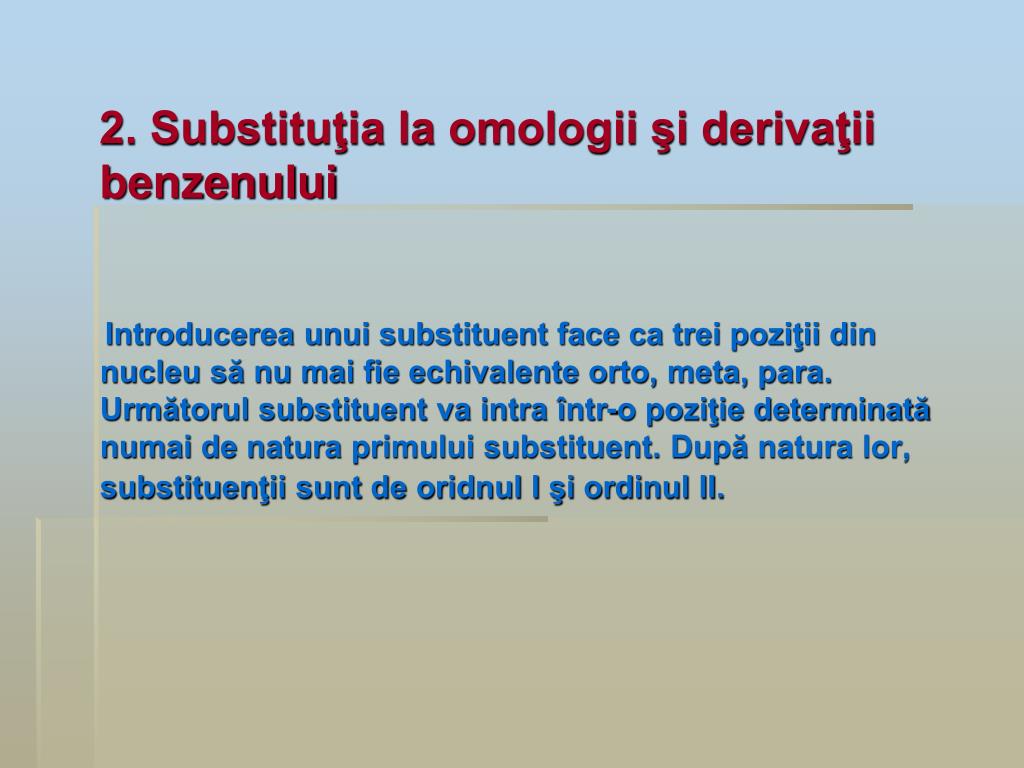 2. Substituţia la omologii şi derivaţii benzenului

Introducerea unui substituent face ca trei poziţii din nucleu să nu mai fie echivalente orto, meta, para. Următorul substituent va intra într-o poziţie determinată numai de natura primului substituent. După natura lor, substituenţii sunt de oridnul I şi ordinul II.